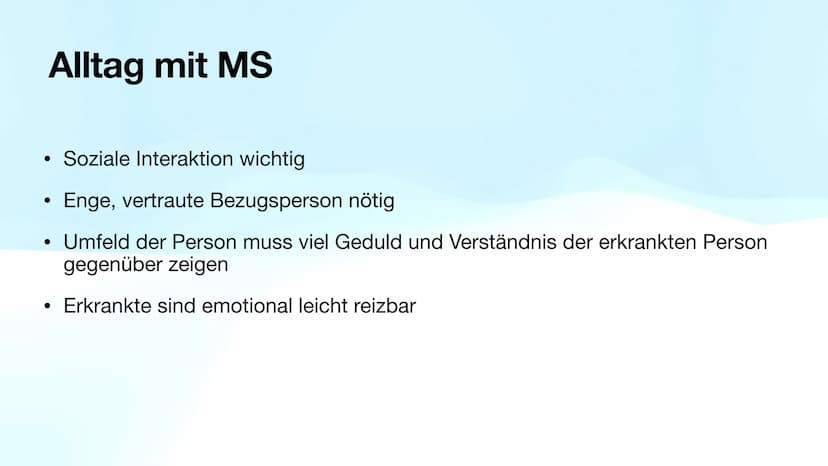 Alltag mit MS

• Soziale Interaktion wichtig

• Enge, vertraute Bezugsperson nötig

• Umfeld der Person muss viel Geduld und Verständnis der erkrankten Person gegenüber zeigen

• Erkrankte sind emotional leicht reizbar